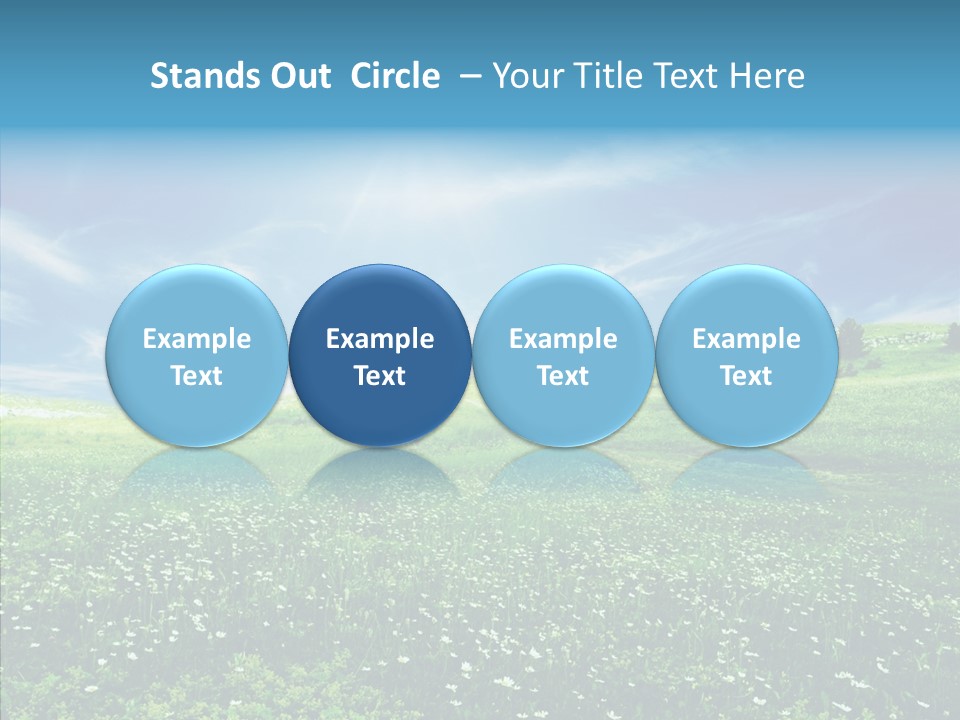 Stands Out Circle – Your Title Text Here

Example Text

Example Text

Example Text

Example Text